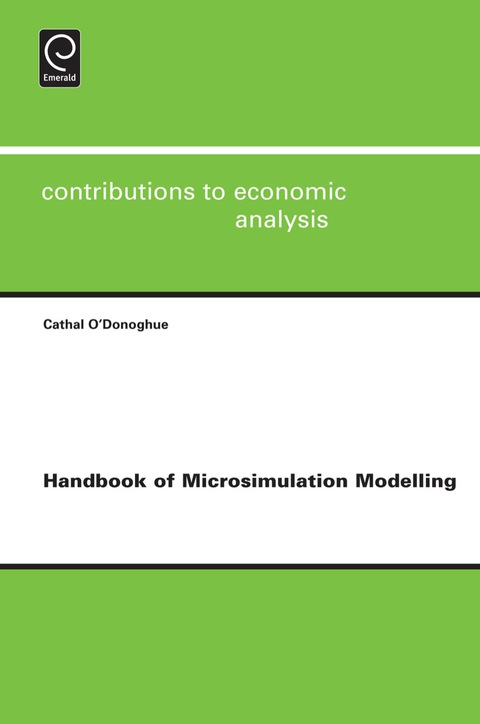 Emerald

contributions to economic analysis

Cathal O'Donoghue

Handbook of Microsimulation Modelling